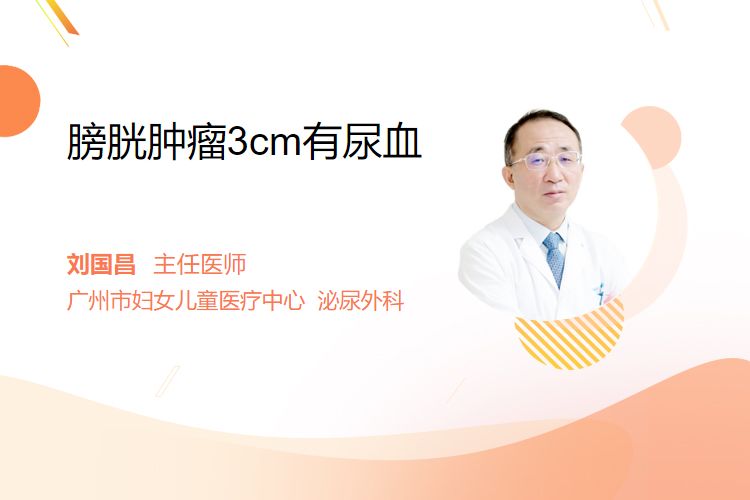 膀胱肿瘤3cm有尿血

刘国昌 主任医师
广州市妇女儿童医疗中心 泌尿外科